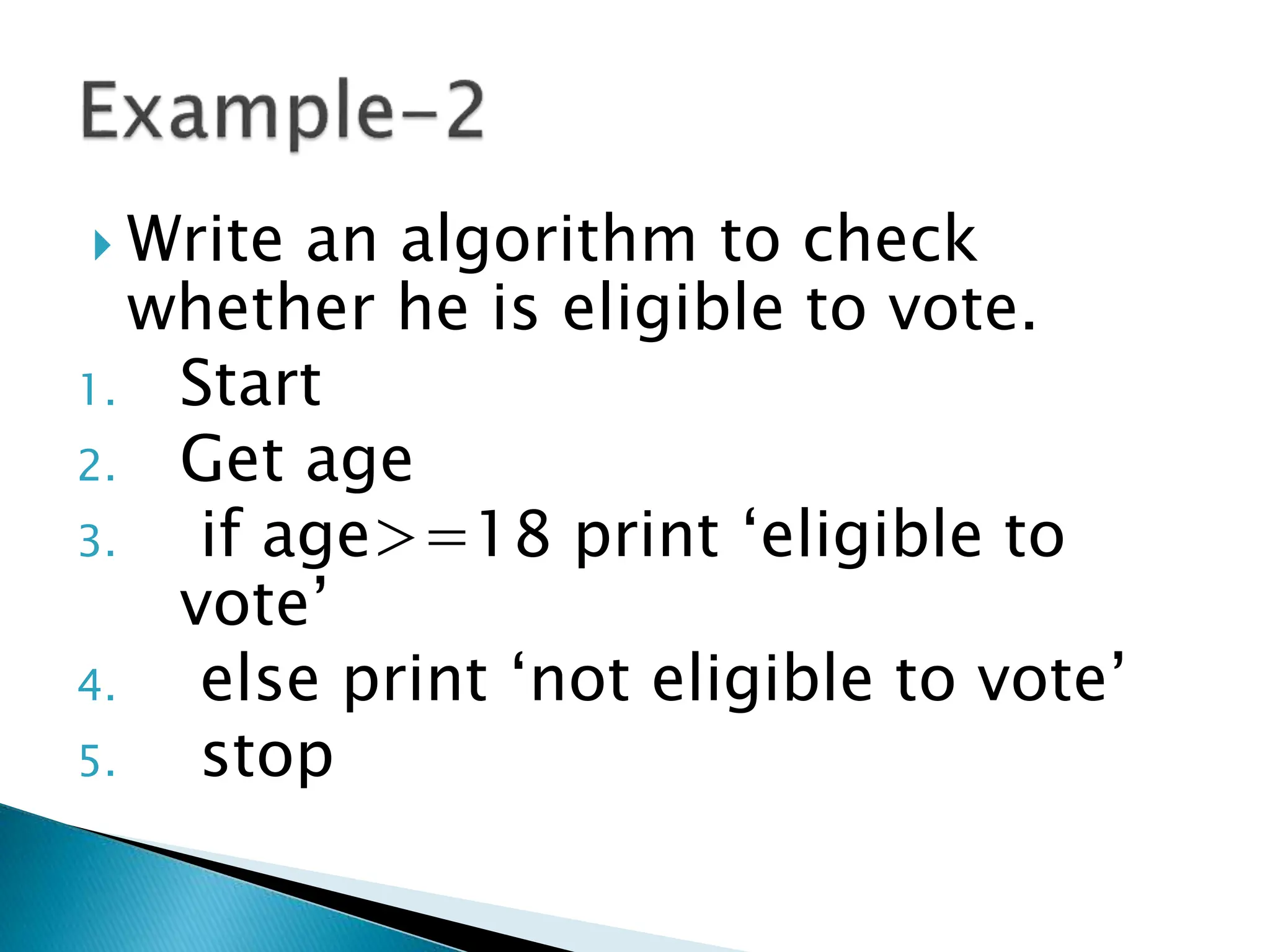 Example-2

Write an algorithm to check whether he is eligible to vote.

1. Start
2. Get age
3. if age>=18 print ‘eligible to vote’
4. else print ‘not eligible to vote’
5. stop